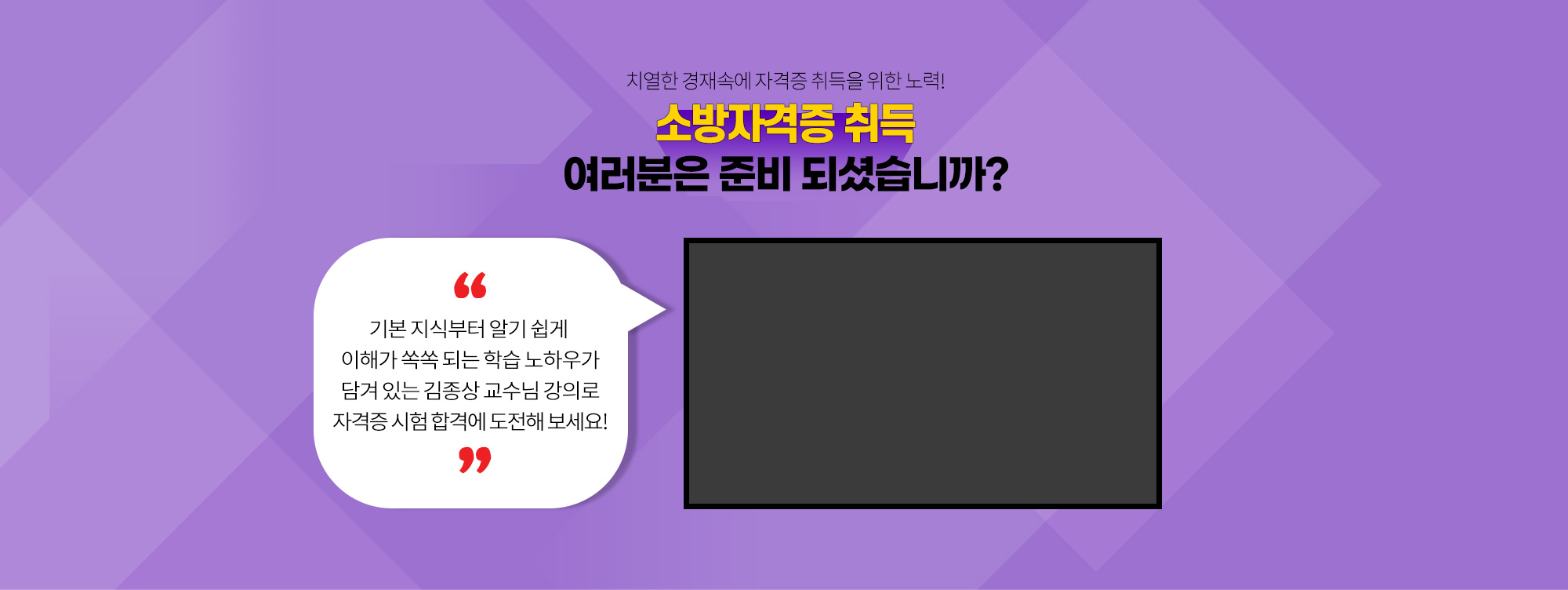 치열한 경재속에 자격증 취득을 위한 노력!

소방자격증 취득
여러분은 준비 되셨습니까?

“
기본 지식부터 알기 쉽게
이해가 쏙쏙 되는 학습 노하우가
담겨 있는 김종상 교수님 강의로
자격증 시험 합격에 도전해 보세요!
”